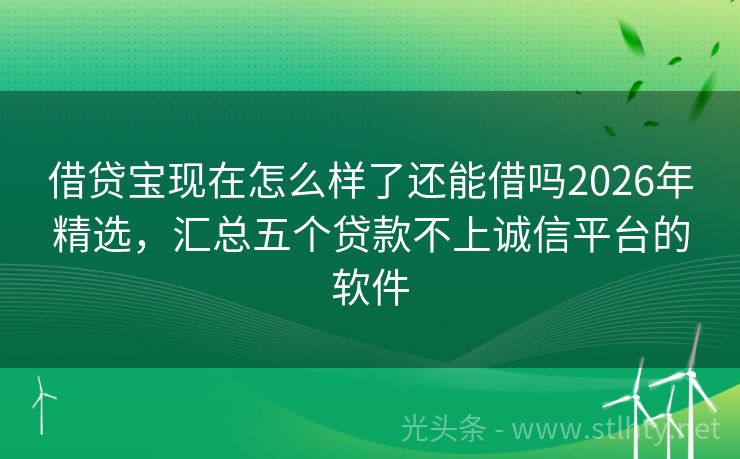 借贷宝现在怎么样了还能借吗2026年精选，汇总五个贷款不上诚信平台的软件

光头条 - www.stlhty.net